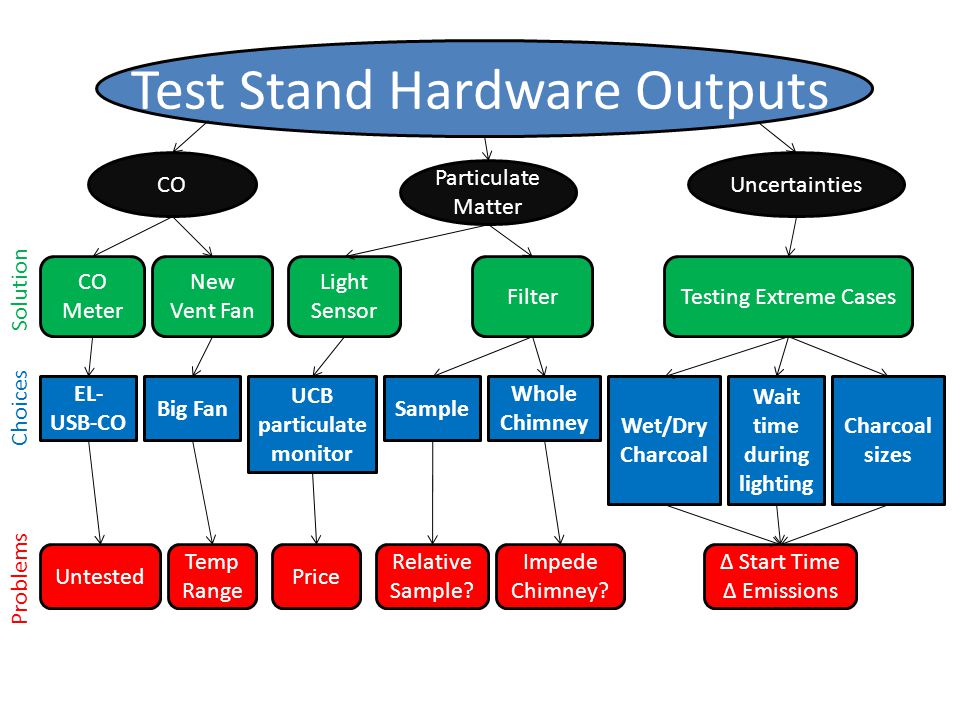 Test Stand Hardware Outputs

CO

Particulate Matter

Uncertainties

Solution

CO Meter

New Vent Fan

Light Sensor

Filter

Testing Extreme Cases

Choices

EL-USB-CO

Big Fan

UCB particulate monitor

Sample

Whole Chimney

Wet/Dry Charcoal

Wait time during lighting

Charcoal sizes

Problems

Untested

Temp Range

Price

Relative Sample?

Impede Chimney?

Δ Start Time
Δ Emissions